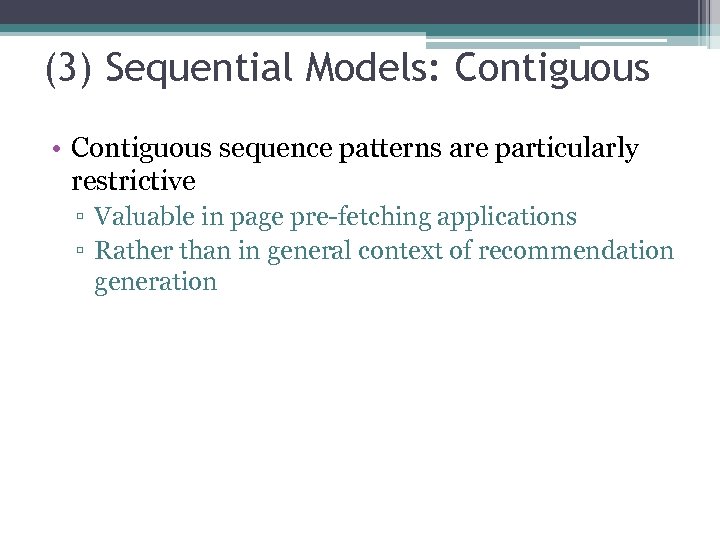 (3) Sequential Models: Contiguous

• Contiguous sequence patterns are particularly restrictive
▫ Valuable in page pre-fetching applications
▫ Rather than in general context of recommendation generation